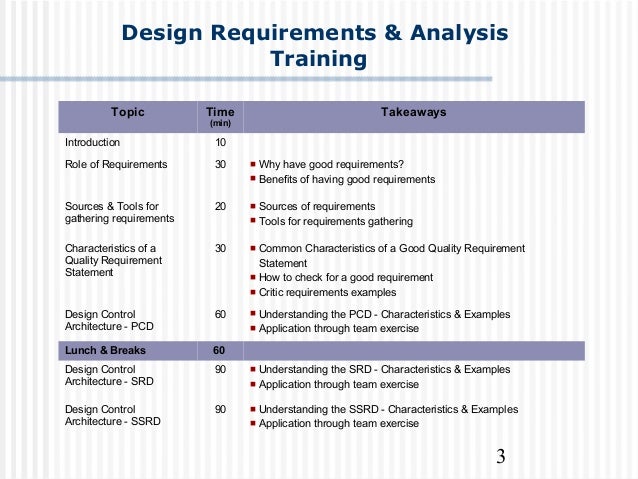 Design Requirements & Analysis Training

| Topic | Time (min) | Takeaways |
|---|---|---|
| Introduction | 10 | |
| Role of Requirements | 30 | ▪ Why have good requirements? ▪ Benefits of having good requirements |
| Sources & Tools for gathering requirements | 20 | ▪ Sources of requirements ▪ Tools for requirements gathering |
| Characteristics of a Quality Requirement Statement | 30 | ▪ Common Characteristics of a Good Quality Requirement Statement ▪ How to check for a good requirement ▪ Critic requirements examples |
| Design Control Architecture - PCD | 60 | ▪ Understanding the PCD - Characteristics & Examples ▪ Application through team exercise |
| Lunch & Breaks | 60 | |
| Design Control Architecture - SRD | 90 | ▪ Understanding the SRD - Characteristics & Examples ▪ Application through team exercise |
| Design Control Architecture - SSRD | 90 | ▪ Understanding the SSRD - Characteristics & Examples ▪ Application through team exercise |

3